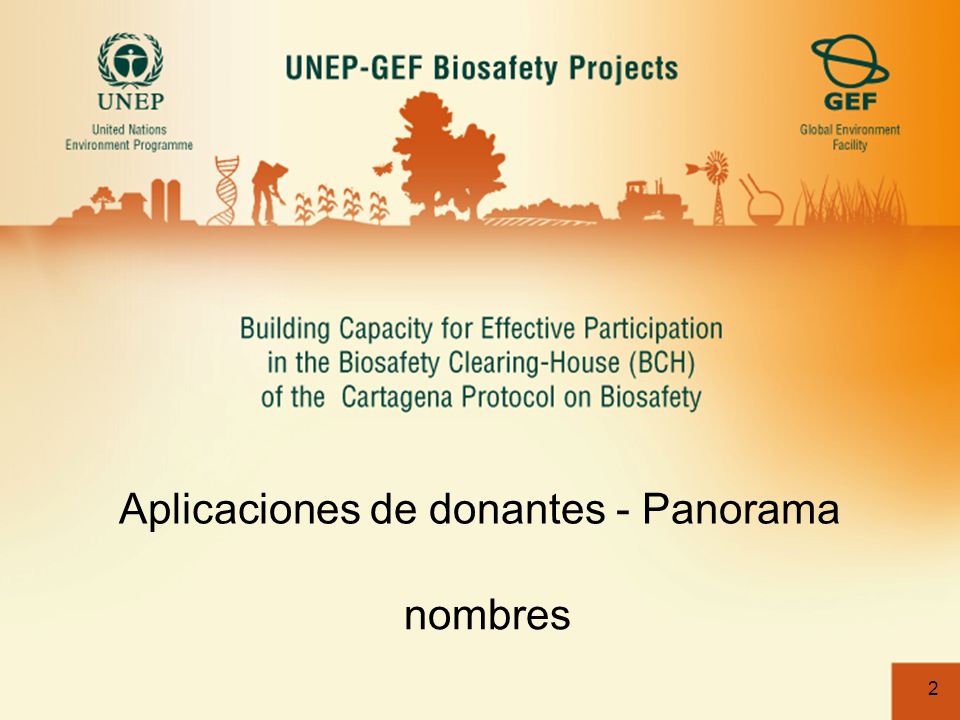 UNEP
United Nations
Environment Programme

UNEP-GEF Biosafety Projects

GEF
Global Environment
Facility

Building Capacity for Effective Participation in the Biosafety Clearing-House (BCH) of the Cartagena Protocol on Biosafety

Aplicaciones de donantes - Panorama

nombres

2